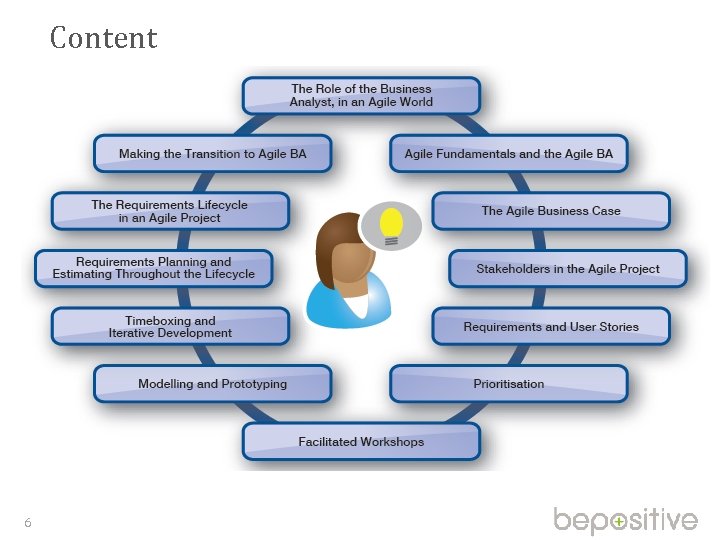 Content

The Role of the Business Analyst, in an Agile World

Agile Fundamentals and the Agile BA

The Agile Business Case

Stakeholders in the Agile Project

Requirements and User Stories

Prioritisation

Facilitated Workshops

Modelling and Prototyping

Timeboxing and Iterative Development

Requirements Planning and Estimating Throughout the Lifecycle

The Requirements Lifecycle in an Agile Project

Making the Transition to Agile BA

6

bepositive